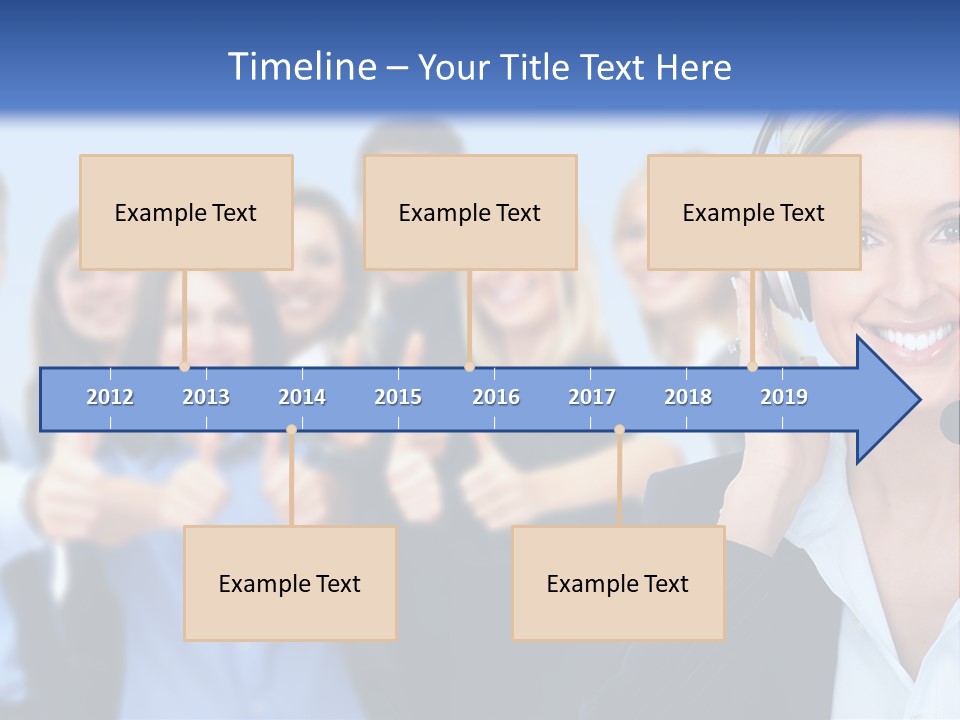 Timeline – Your Title Text Here

Example Text

Example Text

Example Text

2012 2013 2014 2015 2016 2017 2018 2019

Example Text

Example Text